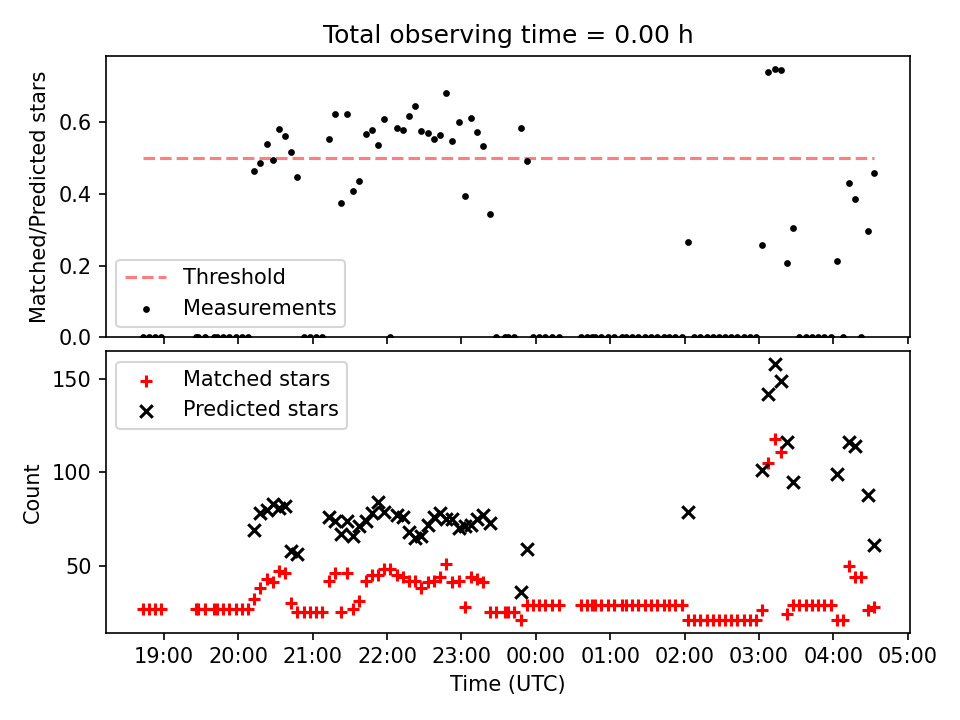 Total observing time = 0.00 h

Matched/Predicted stars

0.6
0.4
0.2
0.0

Threshold
Measurements

Count

150
100
50

Matched stars
Predicted stars

19:00 20:00 21:00 22:00 23:00 00:00 01:00 02:00 03:00 04:00 05:00

Time (UTC)